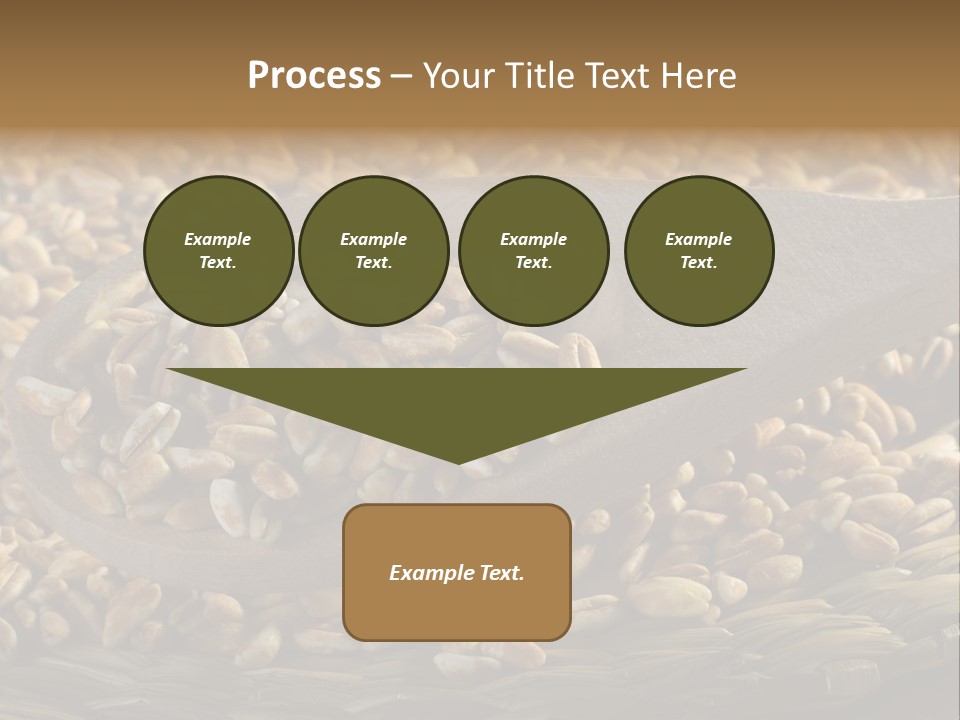 Process – Your Title Text Here

Example Text.

Example Text.

Example Text.

Example Text.

Example Text.